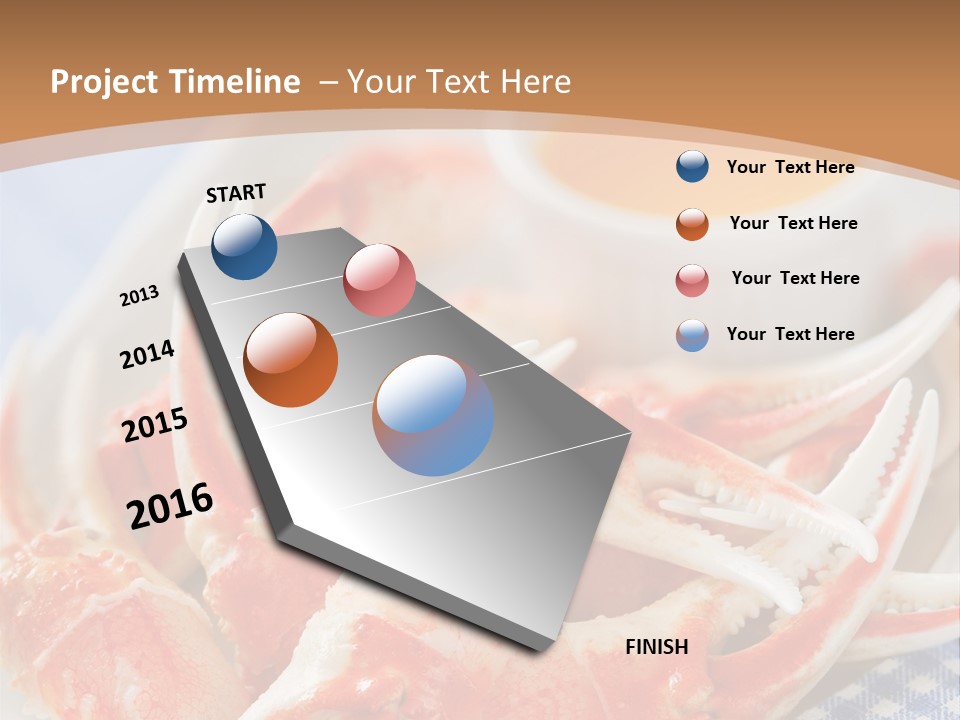 Project Timeline – Your Text Here

START

2013

2014

2015

2016

FINISH

Your Text Here

Your Text Here

Your Text Here

Your Text Here